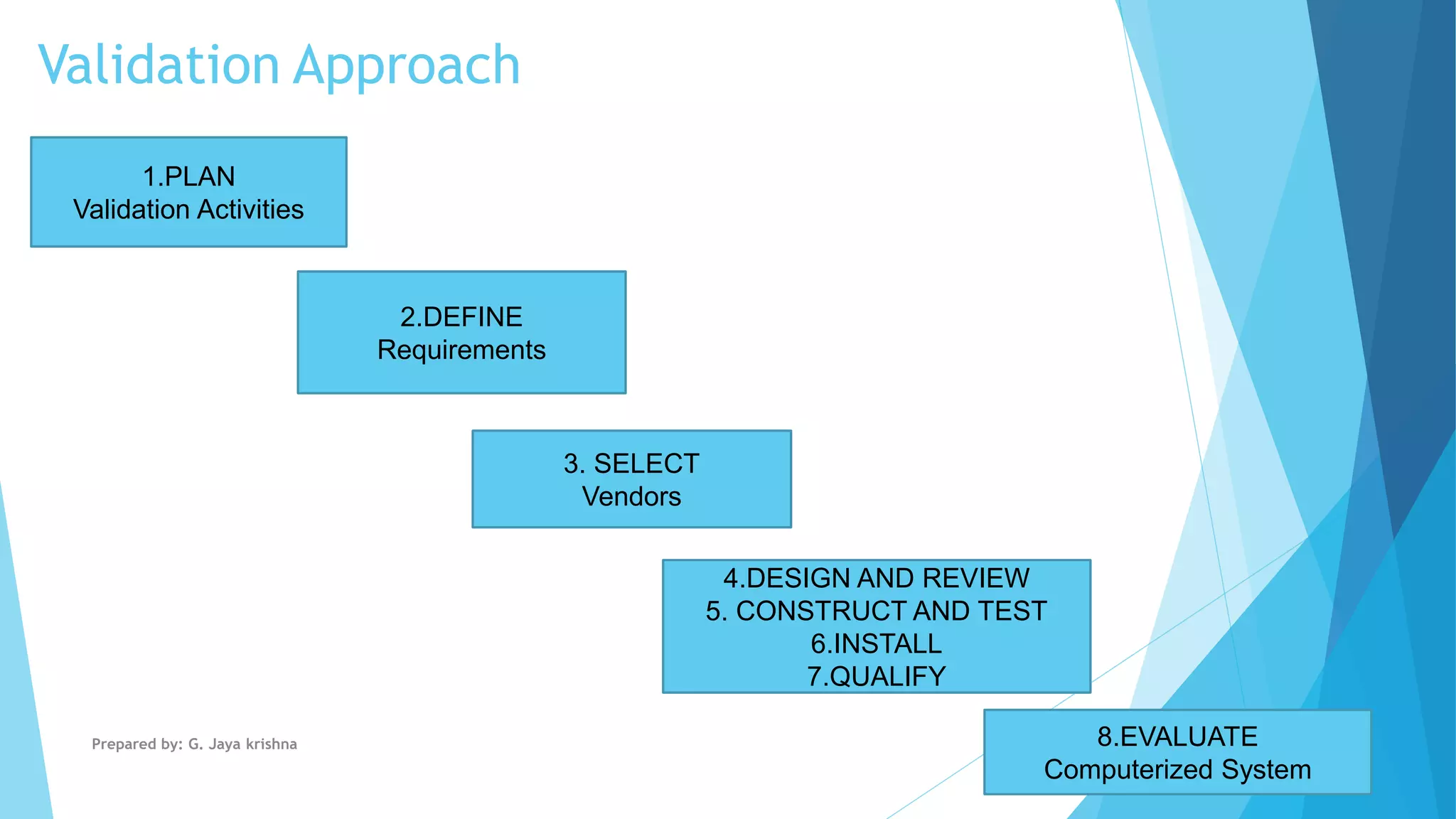 Validation Approach

1.PLAN
Validation Activities

2.DEFINE
Requirements

3. SELECT
Vendors

4.DESIGN AND REVIEW
5. CONSTRUCT AND TEST
6.INSTALL
7.QUALIFY

8.EVALUATE
Computerized System

Prepared by: G. Jaya krishna